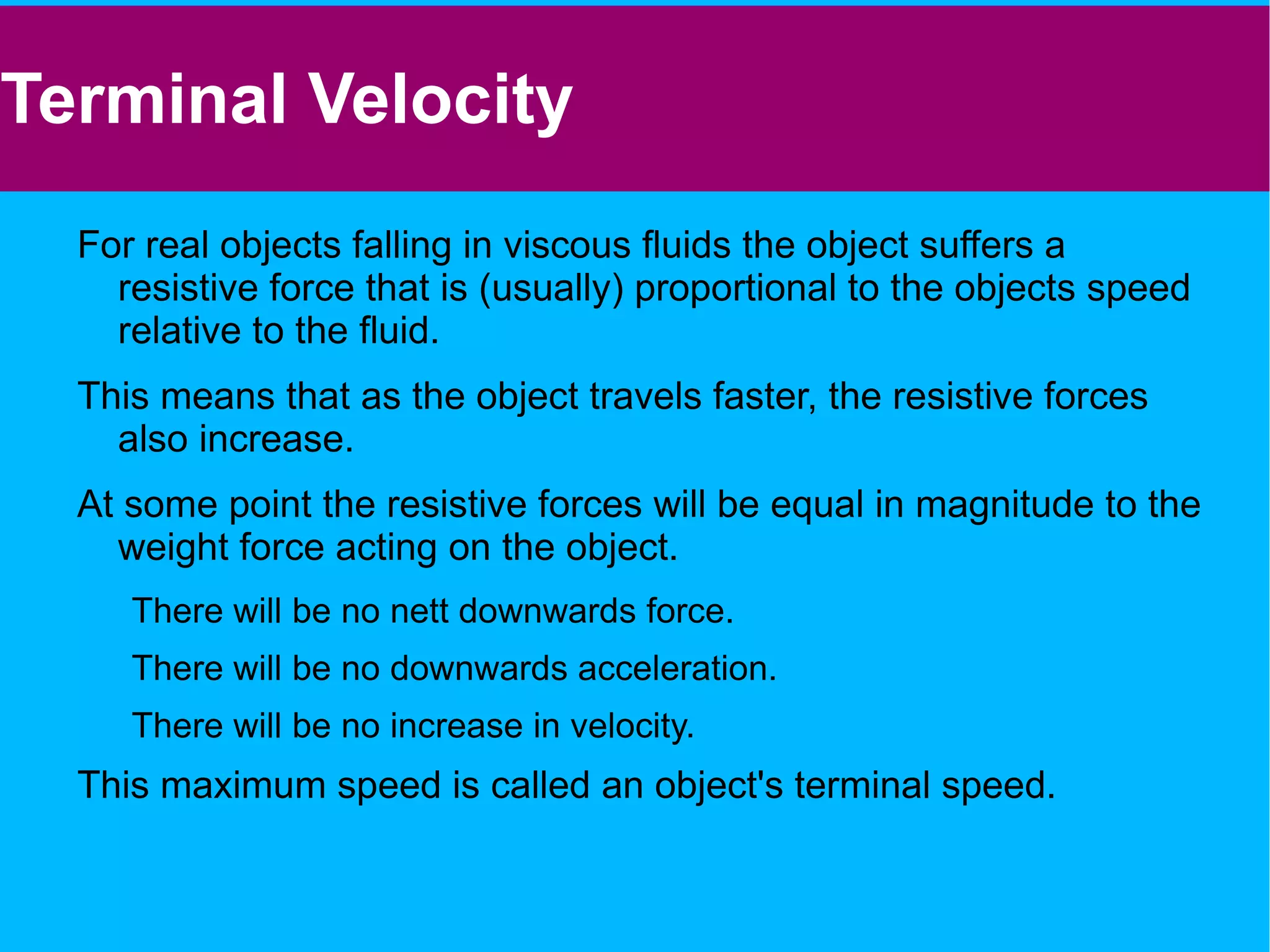 Terminal Velocity

For real objects falling in viscous fluids the object suffers a resistive force that is (usually) proportional to the objects speed relative to the fluid.

This means that as the object travels faster, the resistive forces also increase.

At some point the resistive forces will be equal in magnitude to the weight force acting on the object.

There will be no nett downwards force.

There will be no downwards acceleration.

There will be no increase in velocity.

This maximum speed is called an object's terminal speed.